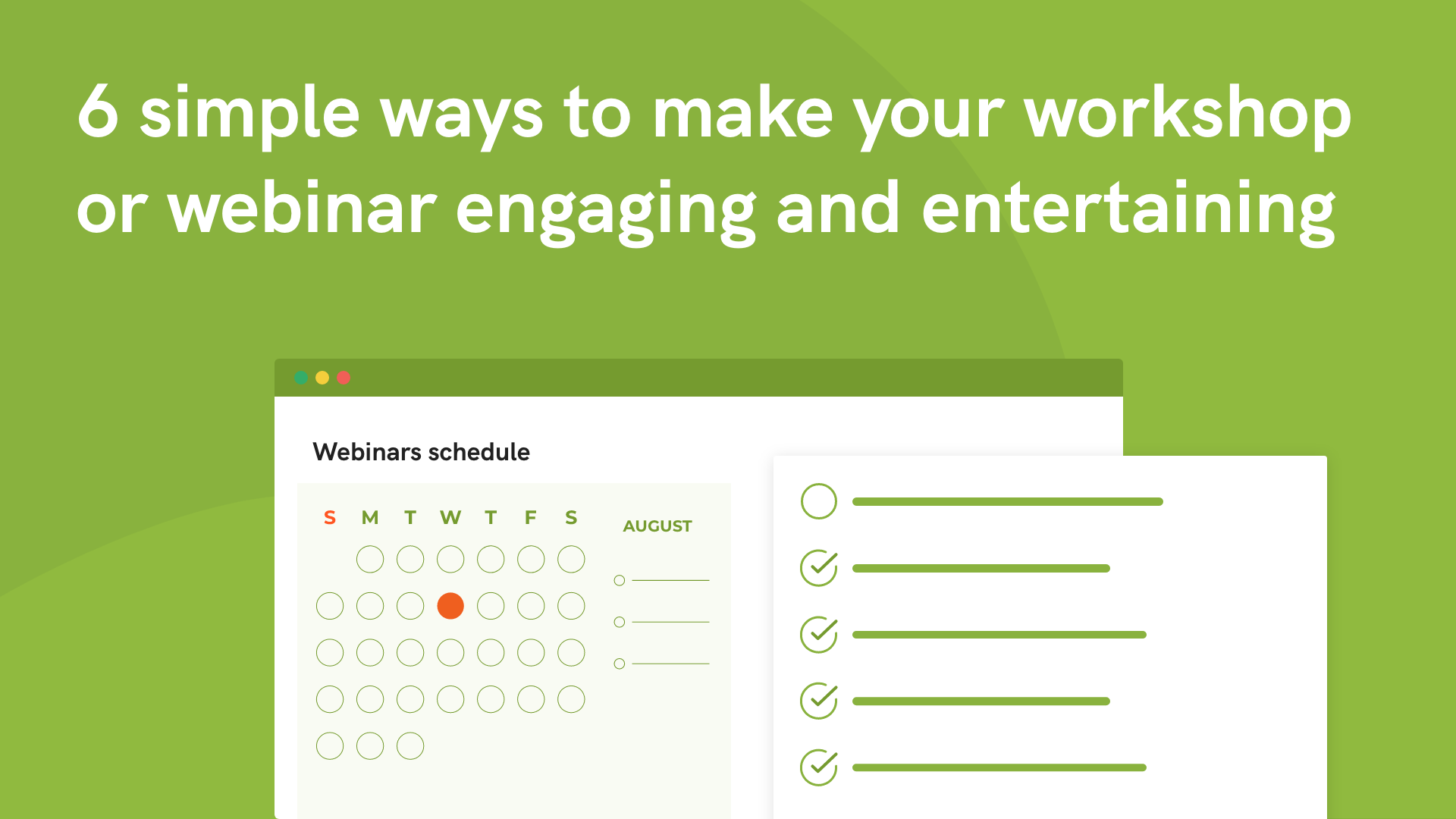 6 simple ways to make your workshop or webinar engaging and entertaining

Webinars schedule

S M T W T F S

AUGUST